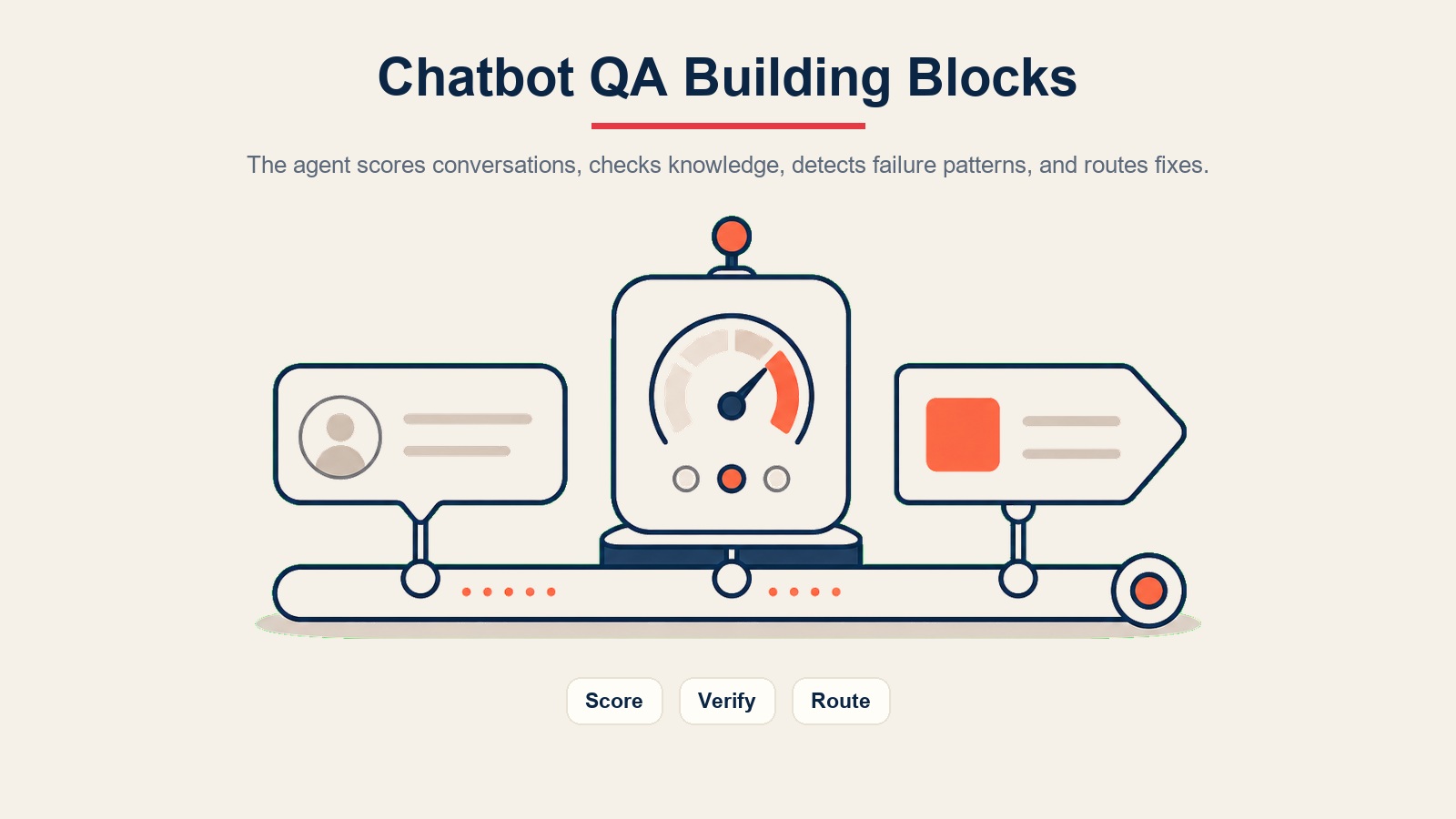 Chatbot QA Building Blocks

The agent scores conversations, checks knowledge, detects failure patterns, and routes fixes.

Score

Verify

Route